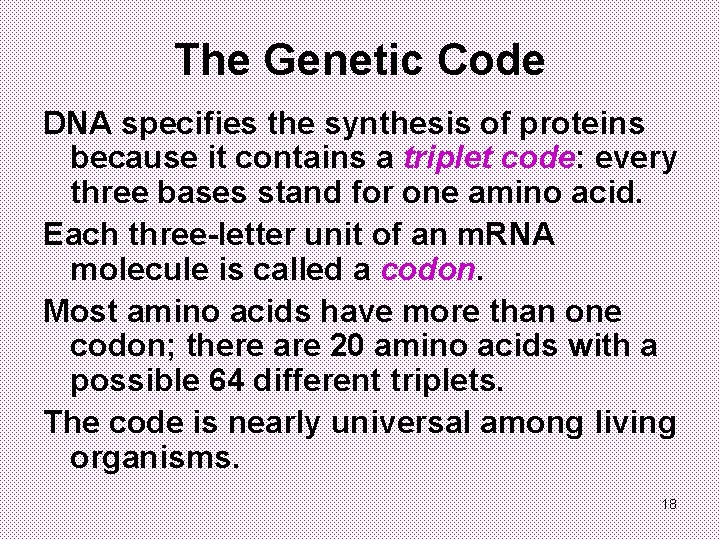 The Genetic Code

DNA specifies the synthesis of proteins because it contains a triplet code: every three bases stand for one amino acid.

Each three-letter unit of an mRNA molecule is called a codon.

Most amino acids have more than one codon; there are 20 amino acids with a possible 64 different triplets.

The code is nearly universal among living organisms.

18